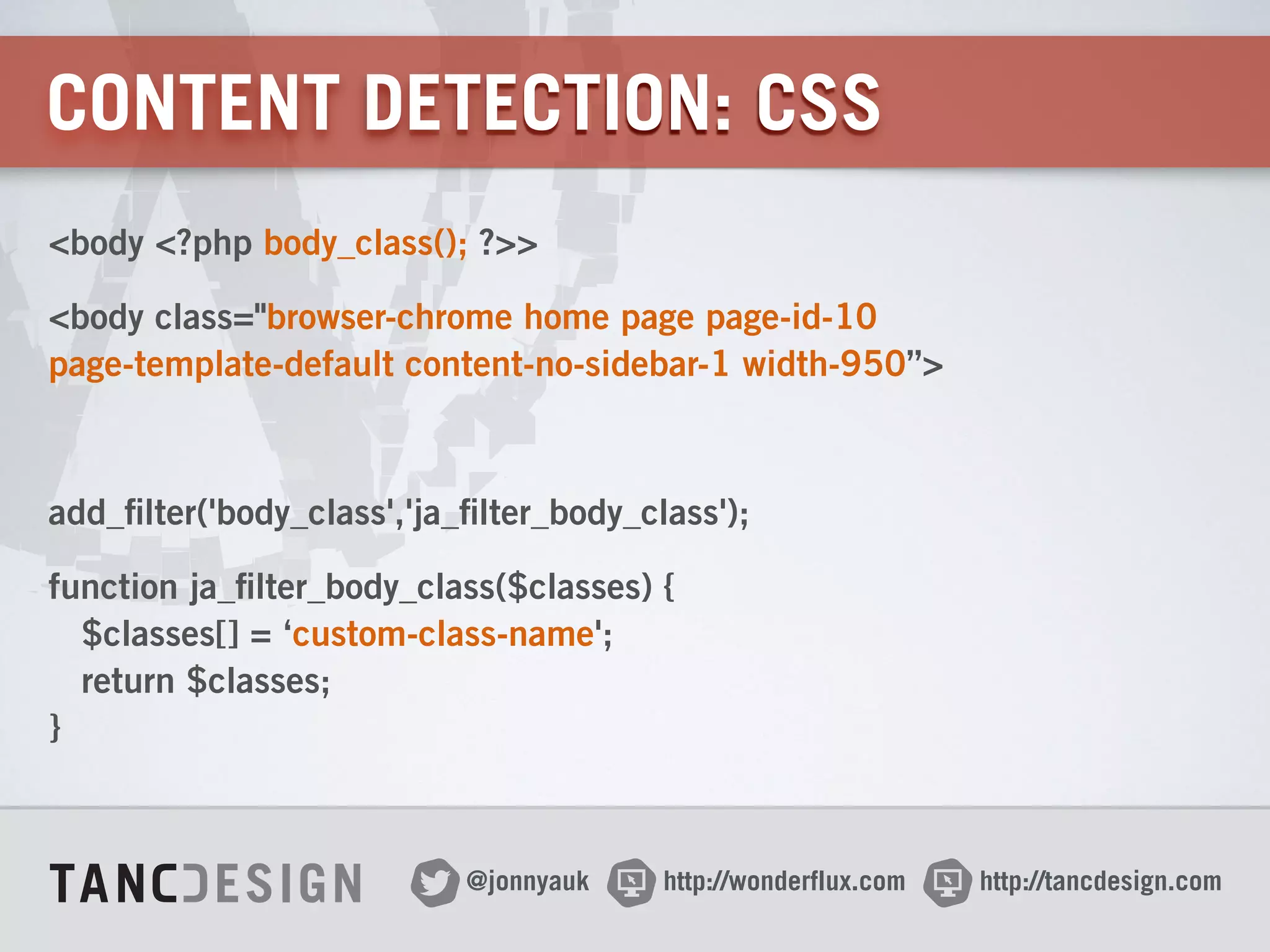 CONTENT DETECTION: CSS

<body <?php body_class(); ?>>

<body class="browser-chrome home page page-id-10 page-template-default content-no-sidebar-1 width-950”>

add_filter('body_class','ja_filter_body_class');

function ja_filter_body_class($classes) {
$classes[] = ‘custom-class-name';
return $classes;
}

TANCDESIGN @jonnyauk http://wonderflux.com http://tancdesign.com